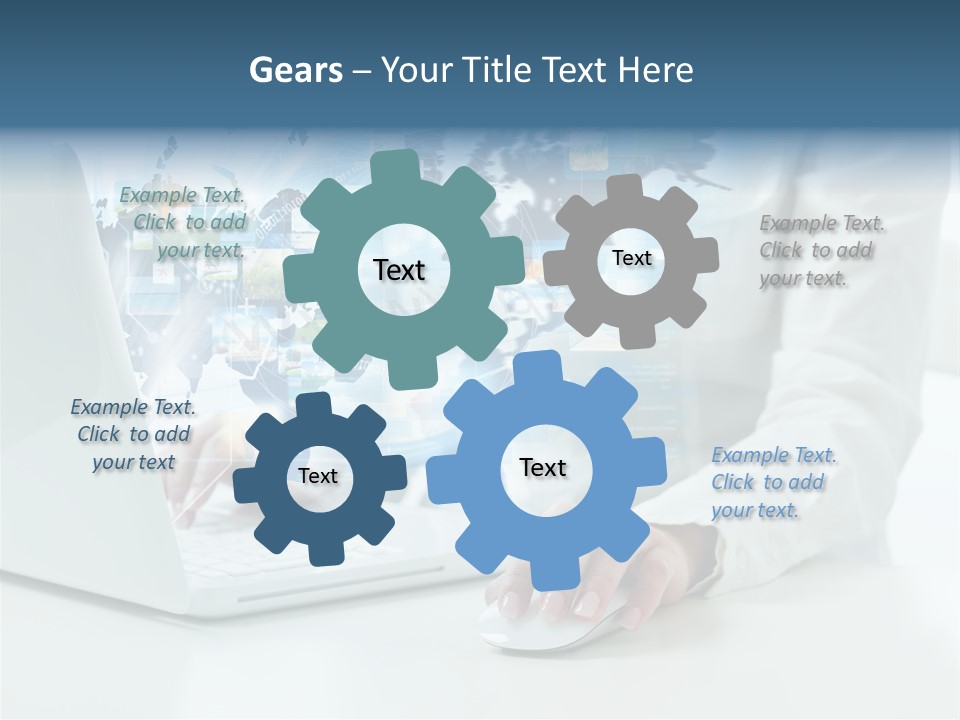 Gears – Your Title Text Here

Example Text. Click to add your text.

Text

Text

Example Text. Click to add your text.

Example Text. Click to add your text

Text

Text

Example Text. Click to add your text.